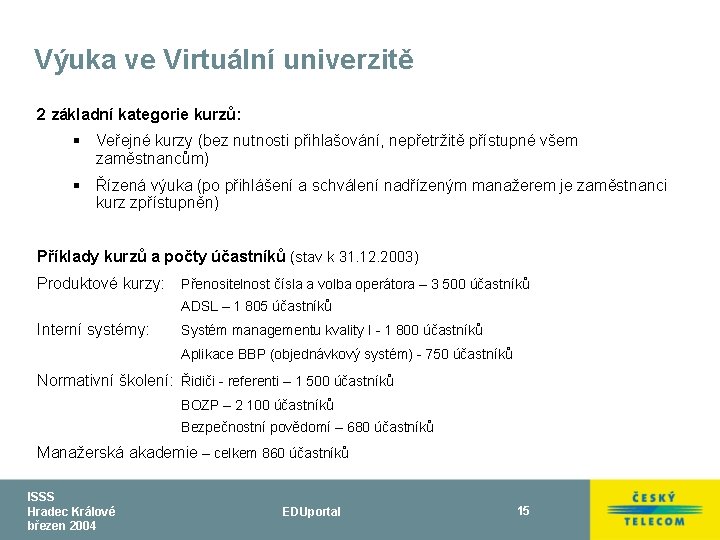 Výuka ve Virtuální univerzitě

2 základní kategorie kurzů:

▪ Veřejné kurzy (bez nutnosti přihlašování, nepřetržitě přístupné všem zaměstnancům)

▪ Řízená výuka (po přihlášení a schválení nadřízeným manažerem je zaměstnanci kurz zpřístupněn)

Příklady kurzů a počty účastníků (stav k 31.12.2003)

Produktové kurzy: Přenositelnost čísla a volba operátora – 3 500 účastníků

ADSL – 1 805 účastníků

Interní systémy: Systém managementu kvality I - 1 800 účastníků

Aplikace BBP (objednávkový systém) - 750 účastníků

Normativní školení: Řidiči - referenti – 1 500 účastníků

BOZP – 2 100 účastníků

Bezpečnostní povědomí – 680 účastníků

Manažerská akademie – celkem 860 účastníků

ISSS
Hradec Králové
březen 2004

EDUportal

15

ČESKÝ
TELECOM